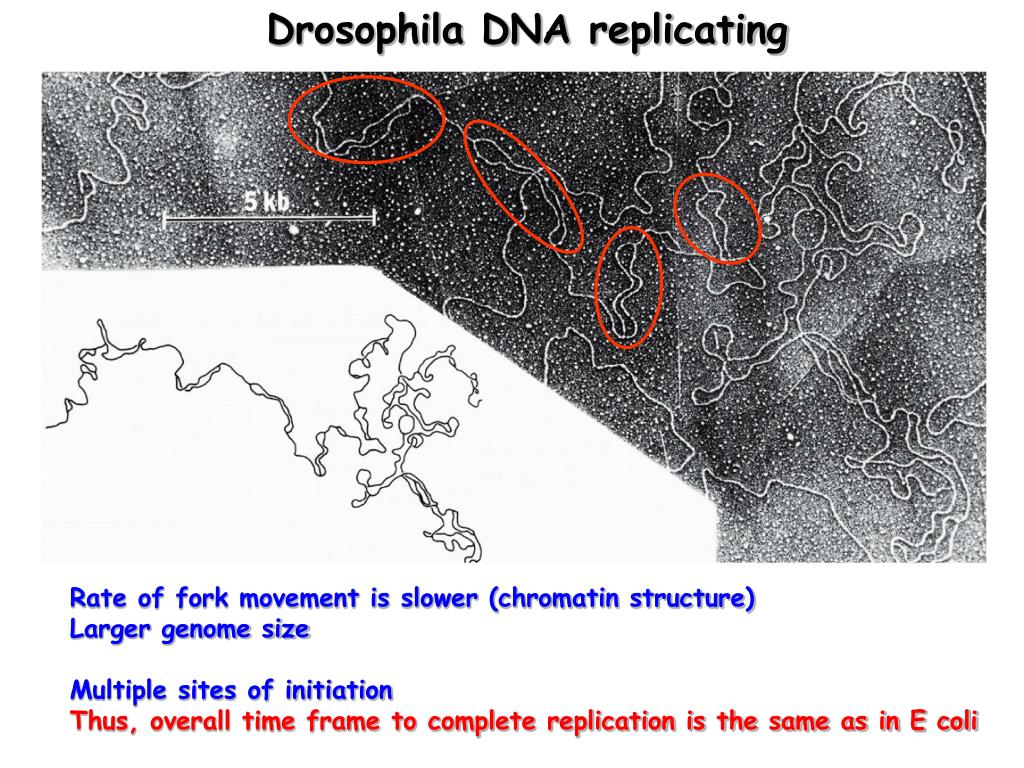 Drosophila DNA replicating

5 kb

Rate of fork movement is slower (chromatin structure)
Larger genome size

Multiple sites of initiation
Thus, overall time frame to complete replication is the same as in E coli